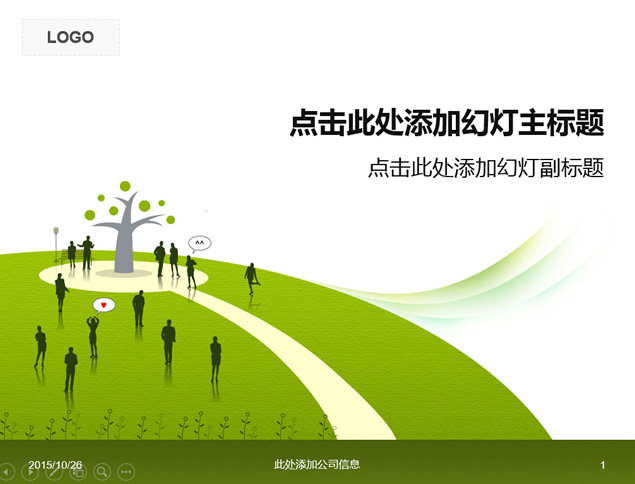 LOGO

点击此处添加幻灯主标题

点击此处添加幻灯副标题

^^

2015/10/26

此处添加公司信息

1